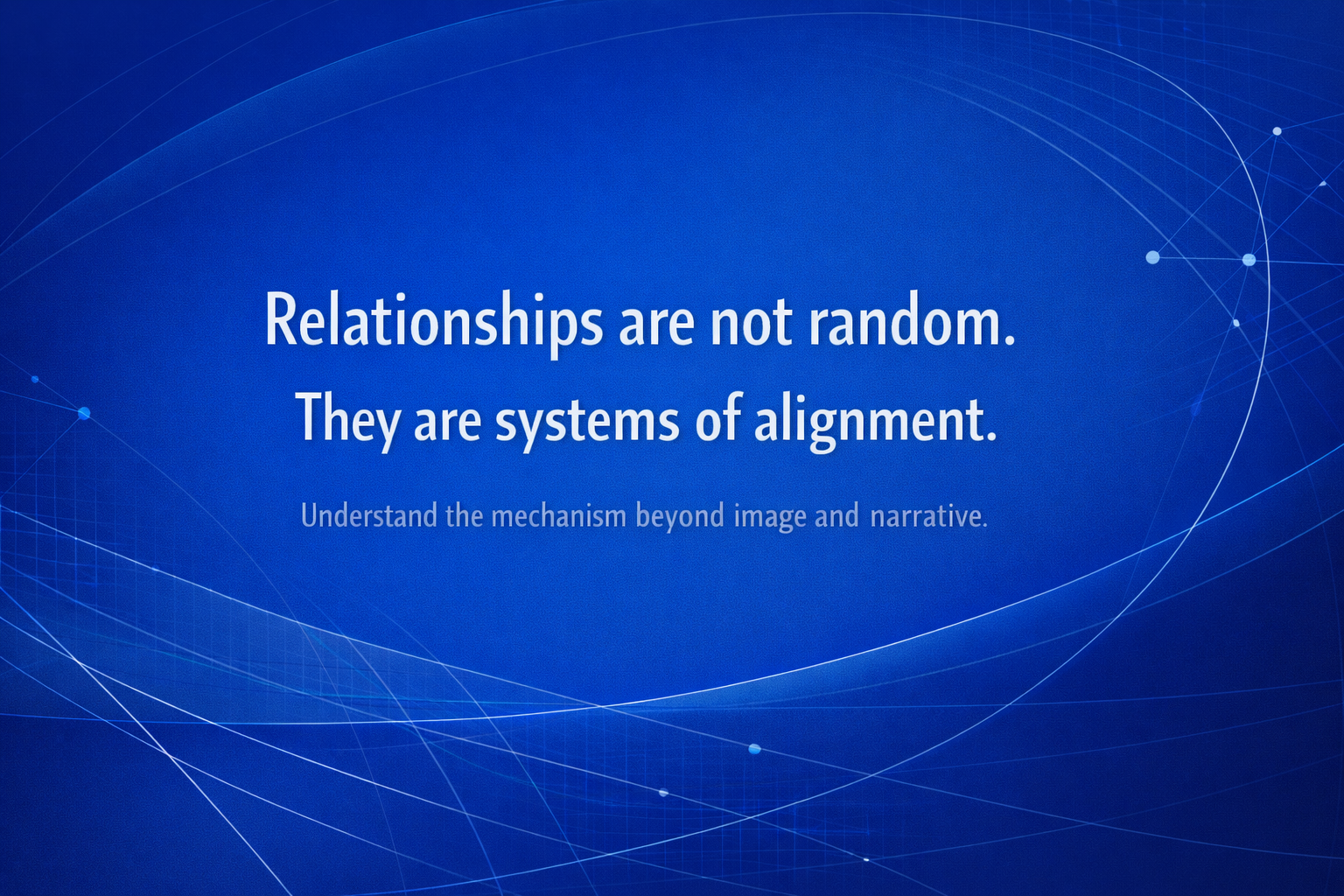 Relationships are not random.
They are systems of alignment.

Understand the mechanism beyond image and narrative.